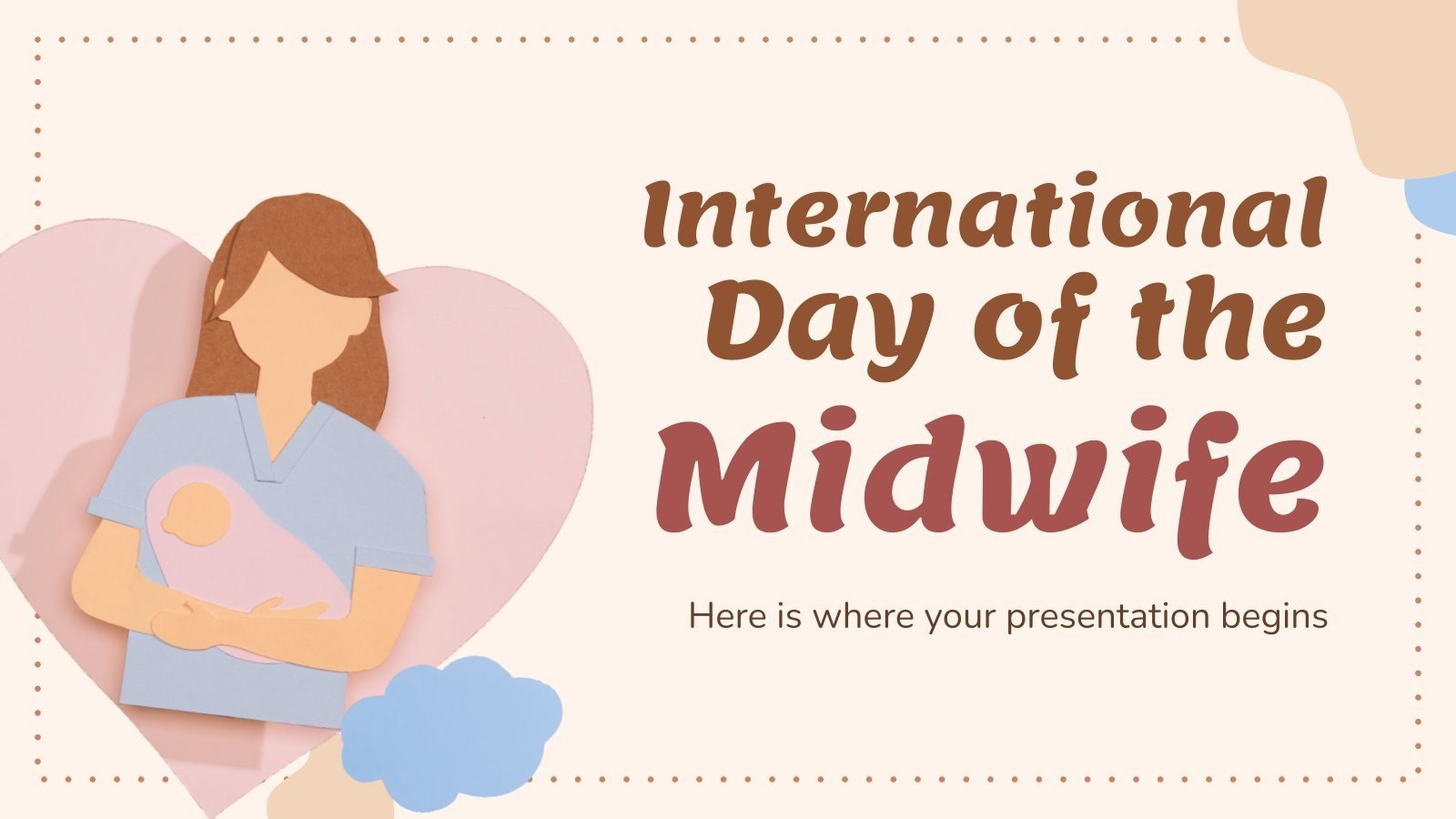 International Day of the Midwife

Here is where your presentation begins